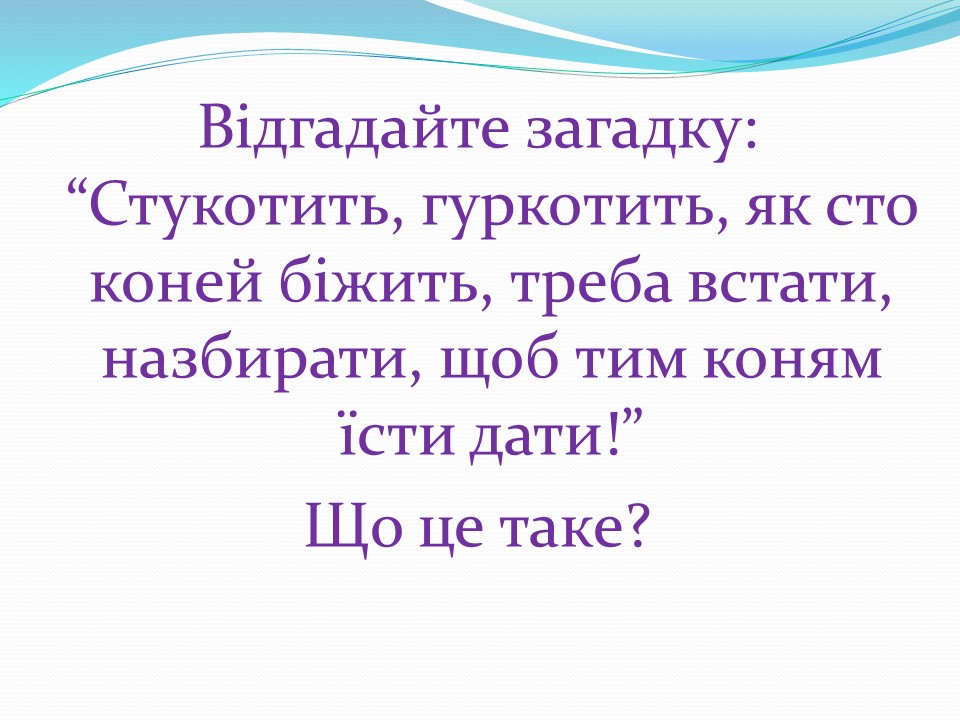 Відгадайте загадку:
“Стукотить, гуркотить, як сто коней біжить, треба встати, назбирати, щоб тим коням їсти дати!”

Що це таке?